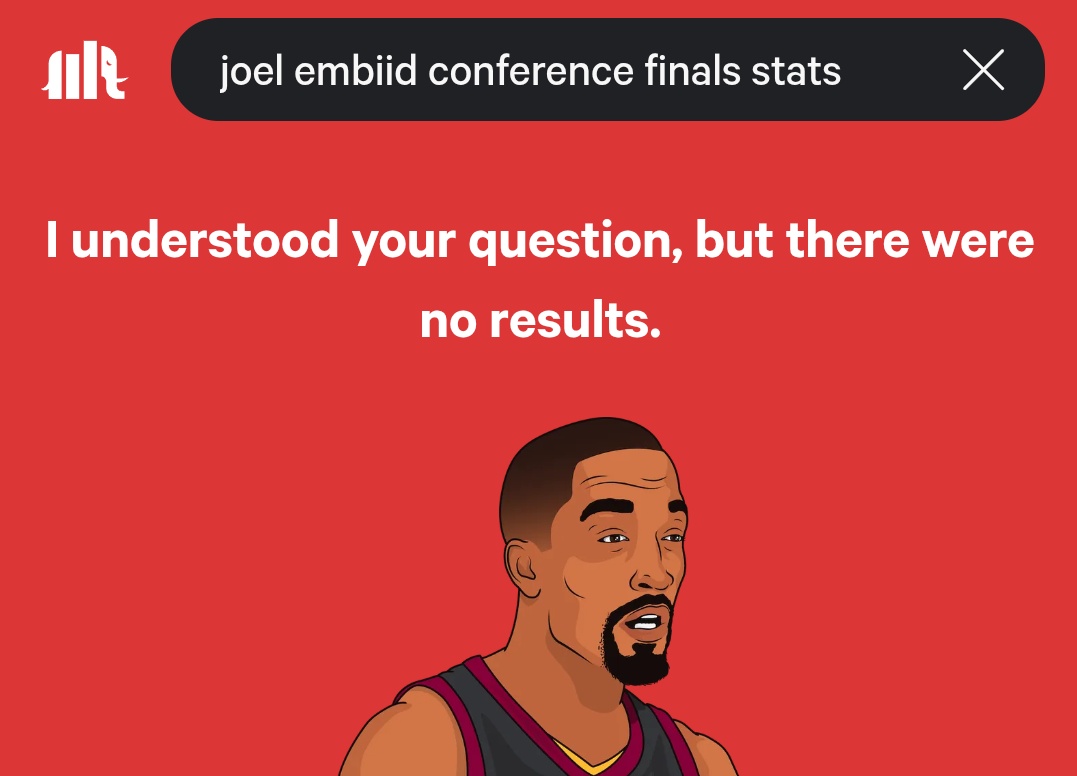 joel embiid conference finals stats

I understood your question, but there were no results.